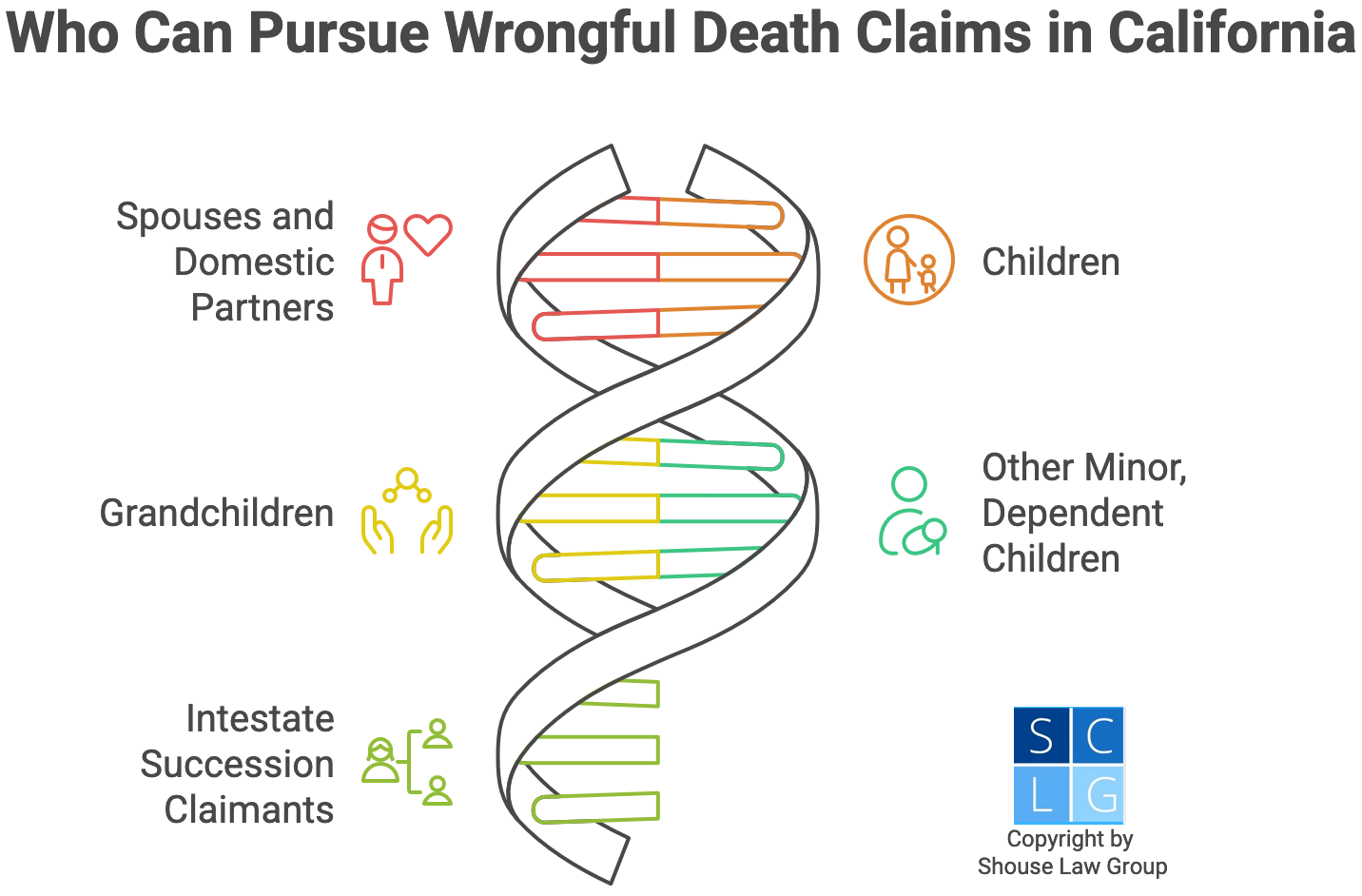 Who Can Pursue Wrongful Death Claims in California

Spouses and Domestic Partners

Children

Grandchildren

Other Minor, Dependent Children

Intestate Succession Claimants

S C
L G

Copyright by Shouse Law Group